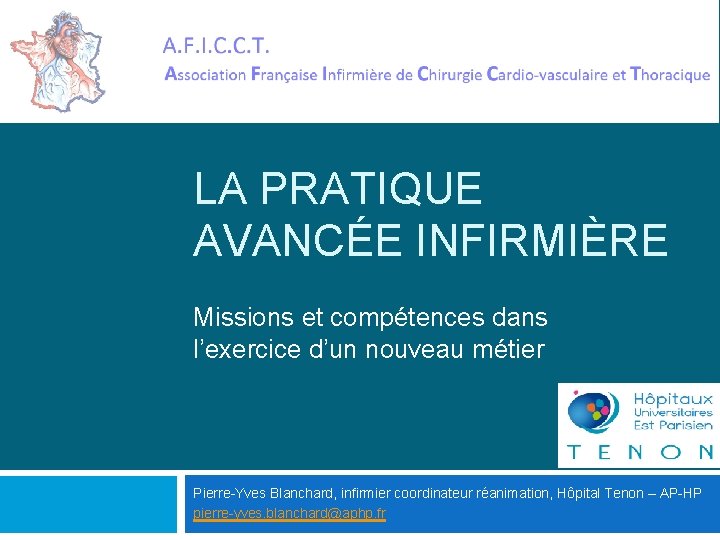 A.F.I.C.C.T.
Association Française Infirmière de Chirurgie Cardio-vasculaire et Thoracique

LA PRATIQUE AVANCÉE INFIRMIÈRE

Missions et compétences dans l'exercice d'un nouveau métier

Hôpitaux Universitaires Est Parisien
TENON

Pierre-Yves Blanchard, infirmier coordinateur réanimation, Hôpital Tenon – AP-HP
pierre-yves.blanchard@aphp.fr